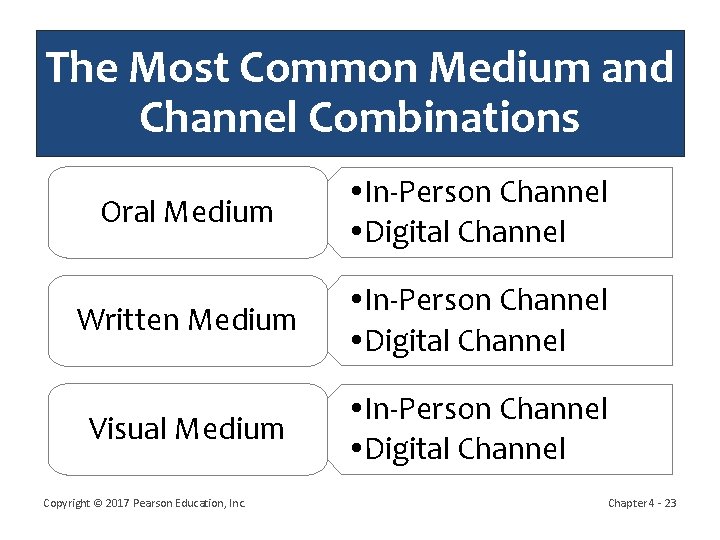 The Most Common Medium and Channel Combinations

Oral Medium

•In-Person Channel
•Digital Channel

Written Medium

•In-Person Channel
•Digital Channel

Visual Medium

•In-Person Channel
•Digital Channel

Copyright © 2017 Pearson Education, Inc.

Chapter 4 - 23